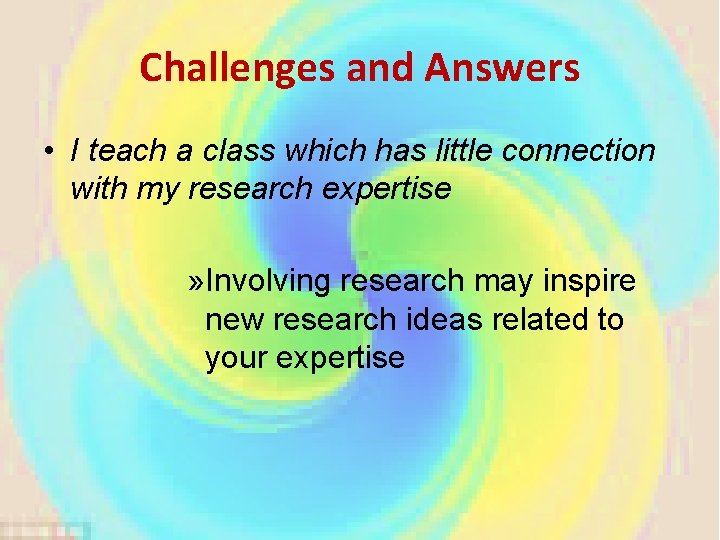 Challenges and Answers

• I teach a class which has little connection with my research expertise

»Involving research may inspire new research ideas related to your expertise